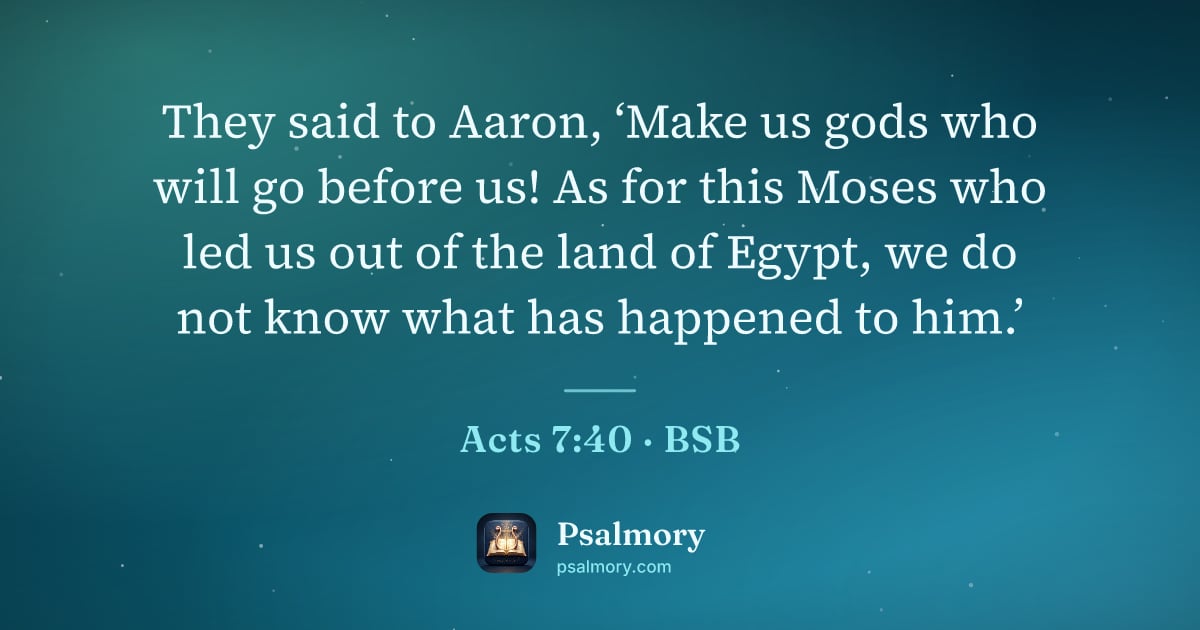 They said to Aaron, ‘Make us gods who will go before us! As for this Moses who led us out of the land of Egypt, we do not know what has happened to him.’

Acts 7:40 · BSB

Psalmory
psalmory.com